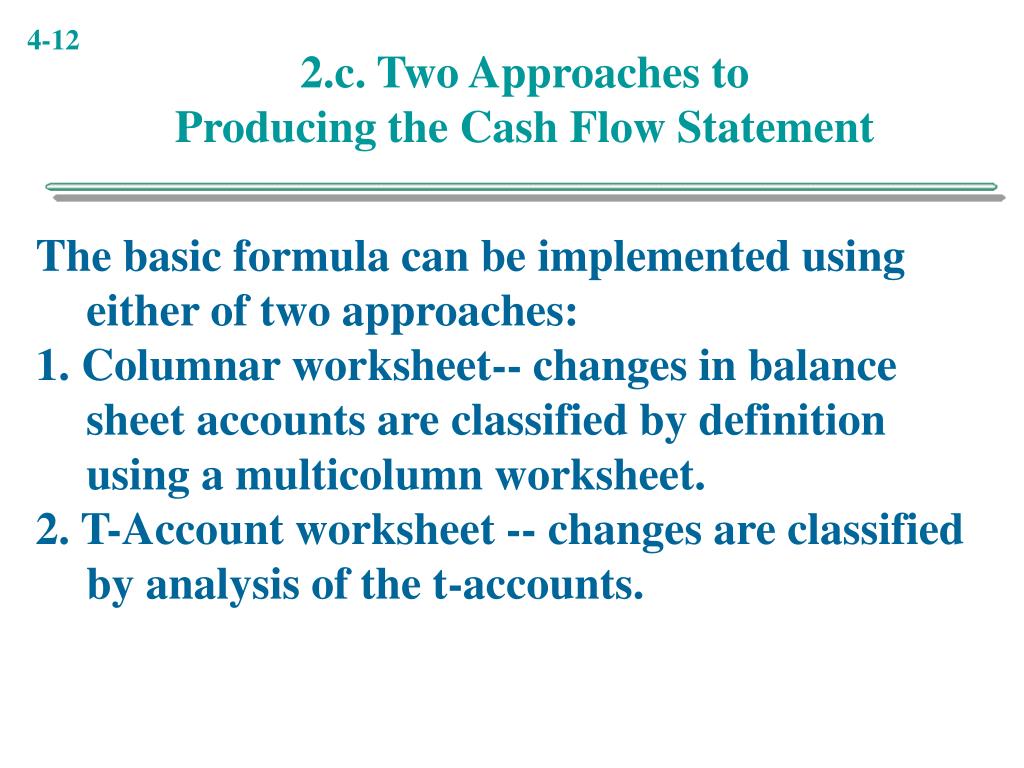 4-12

2.c. Two Approaches to Producing the Cash Flow Statement

The basic formula can be implemented using either of two approaches:
1. Columnar worksheet-- changes in balance sheet accounts are classified by definition using a multicolumn worksheet.
2. T-Account worksheet -- changes are classified by analysis of the t-accounts.